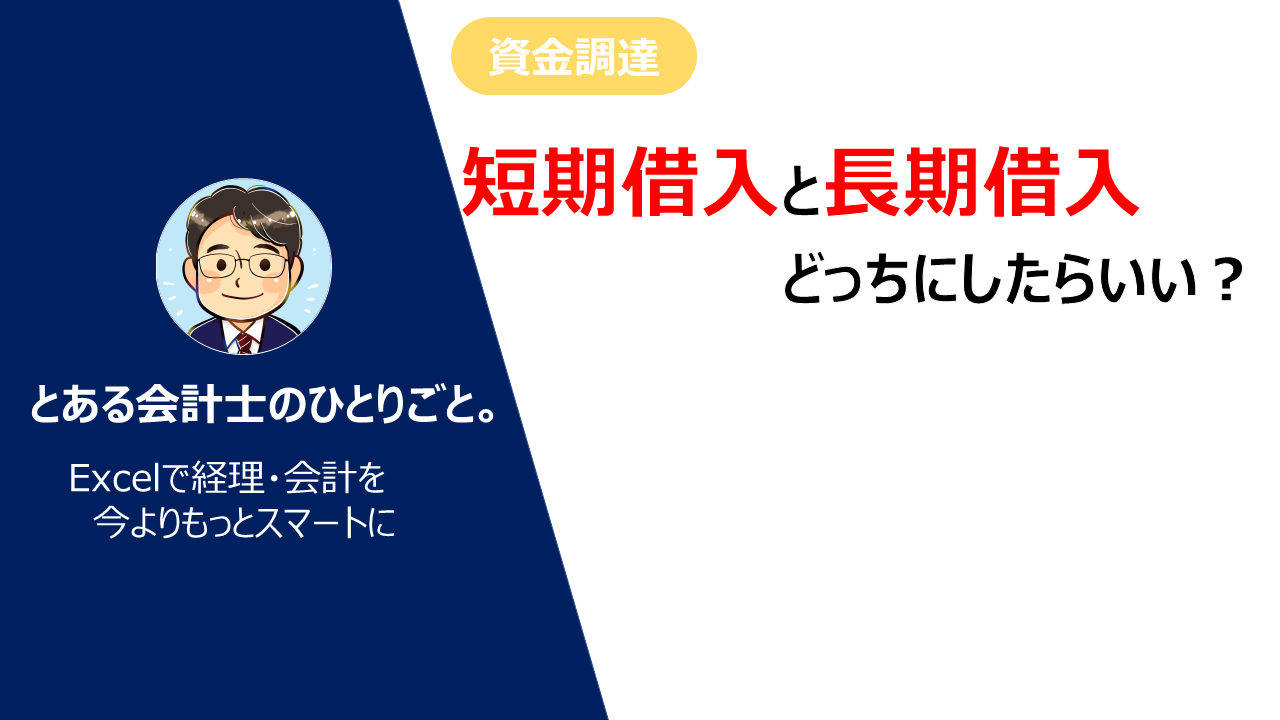 資金調達

短期借入と長期借入

どっちにしたらいい？

とある会計士のひとりごと。

Excelで経理・会計を
今よりもっとスマートに